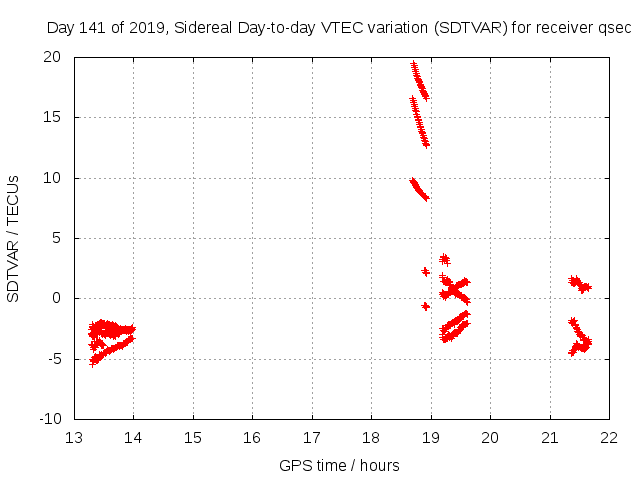 Day 141 of 2019, Sidereal Day-to-day VTEC variation (SDTVAR) for receiver qsec

SDTVAR / TECUs

20
15
10
5
0
-5
-10

13 14 15 16 17 18 19 20 21 22

GPS time / hours